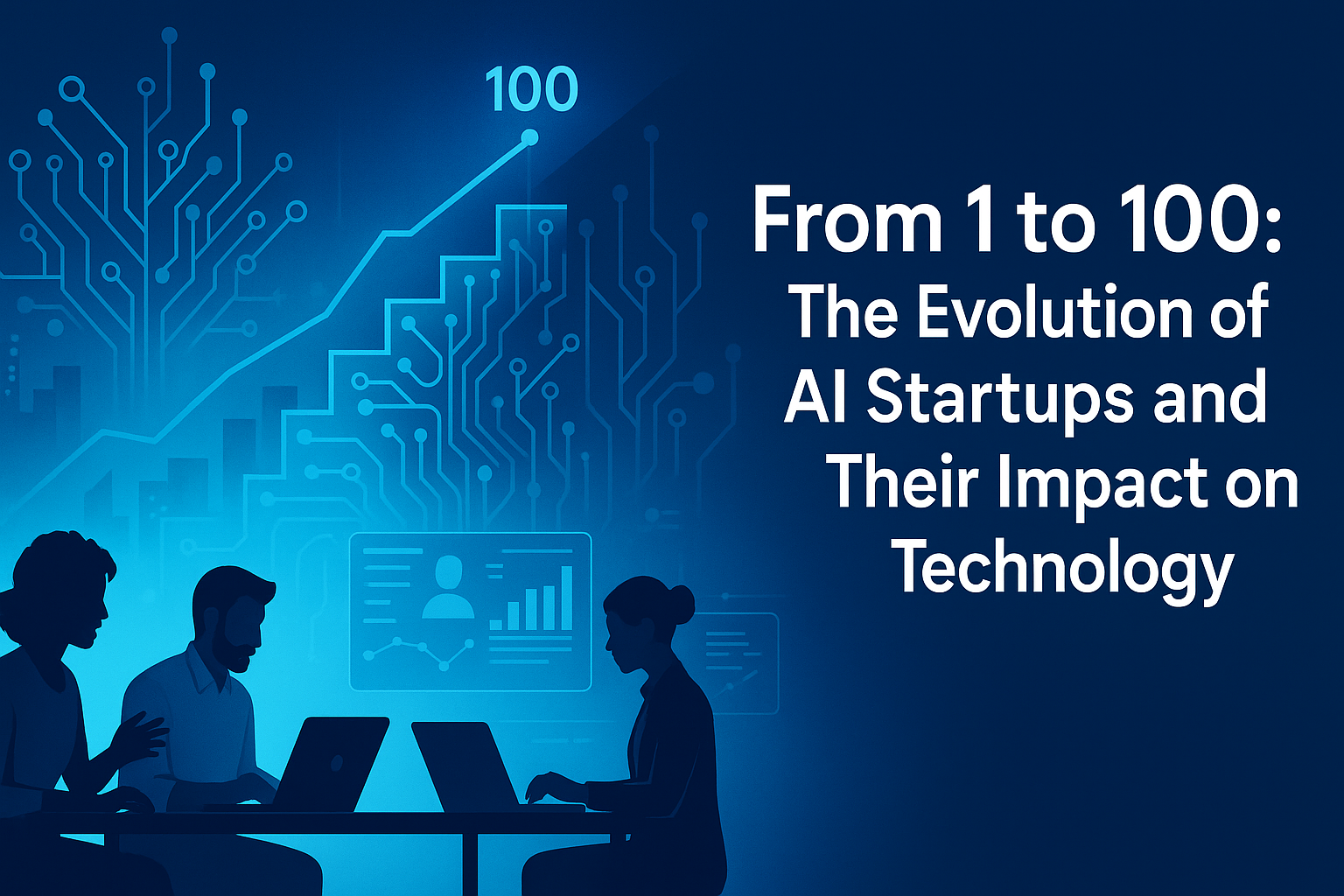 100

From 1 to 100:
The Evolution of
AI Startups and
Their Impact on
Technology